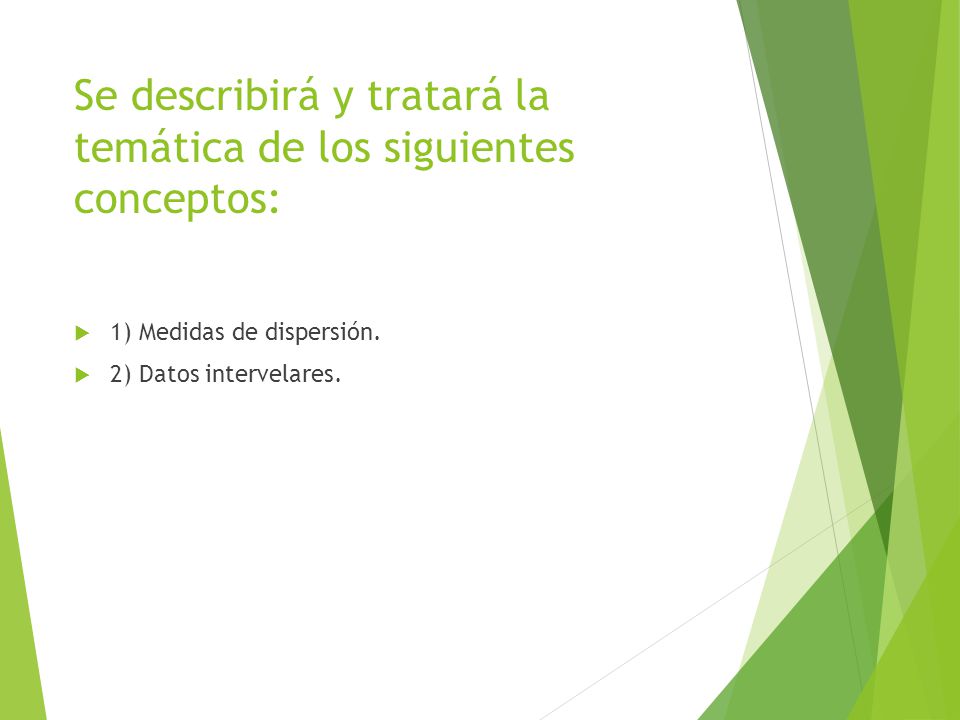 Se describirá y tratará la temática de los siguientes conceptos:

1) Medidas de dispersión.

2) Datos intervelares.